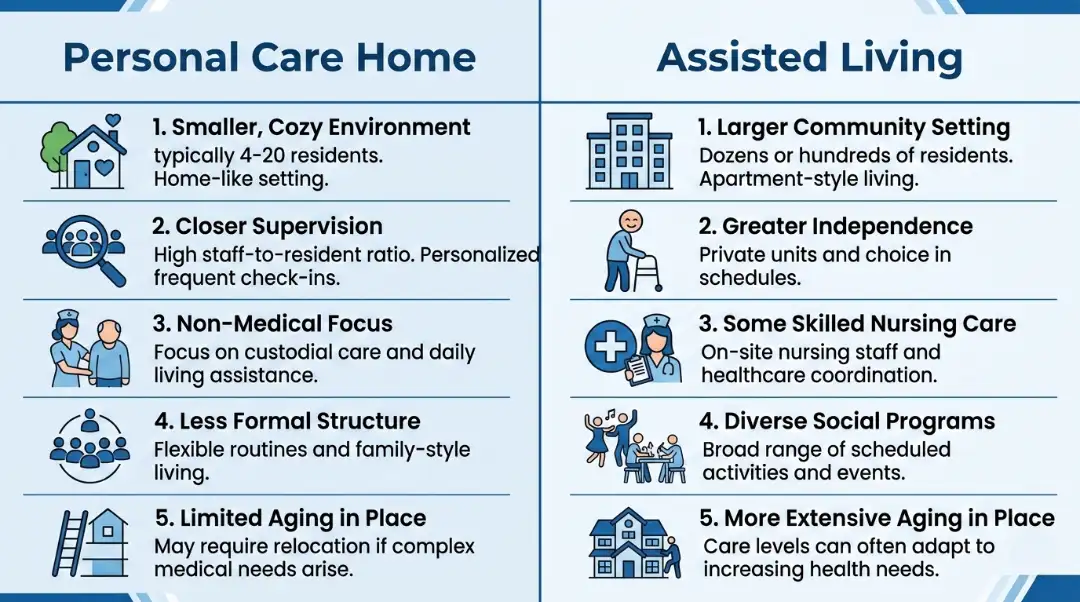 Personal Care Home

1. Smaller, Cozy Environment
typically 4-20 residents. Home-like setting.

2. Closer Supervision
High staff-to-resident ratio. Personalized frequent check-ins.

3. Non-Medical Focus
Focus on custodial care and daily living assistance.

4. Less Formal Structure
Flexible routines and family-style living.

5. Limited Aging in Place
May require relocation if complex medical needs arise.

Assisted Living

1. Larger Community Setting
Dozens or hundreds of residents. Apartment-style living.

2. Greater Independence
Private units and choice in schedules.

3. Some Skilled Nursing Care
On-site nursing staff and healthcare coordination.

4. Diverse Social Programs
Broad range of scheduled activities and events.

5. More Extensive Aging in Place
Care levels can often adapt to increasing health needs.